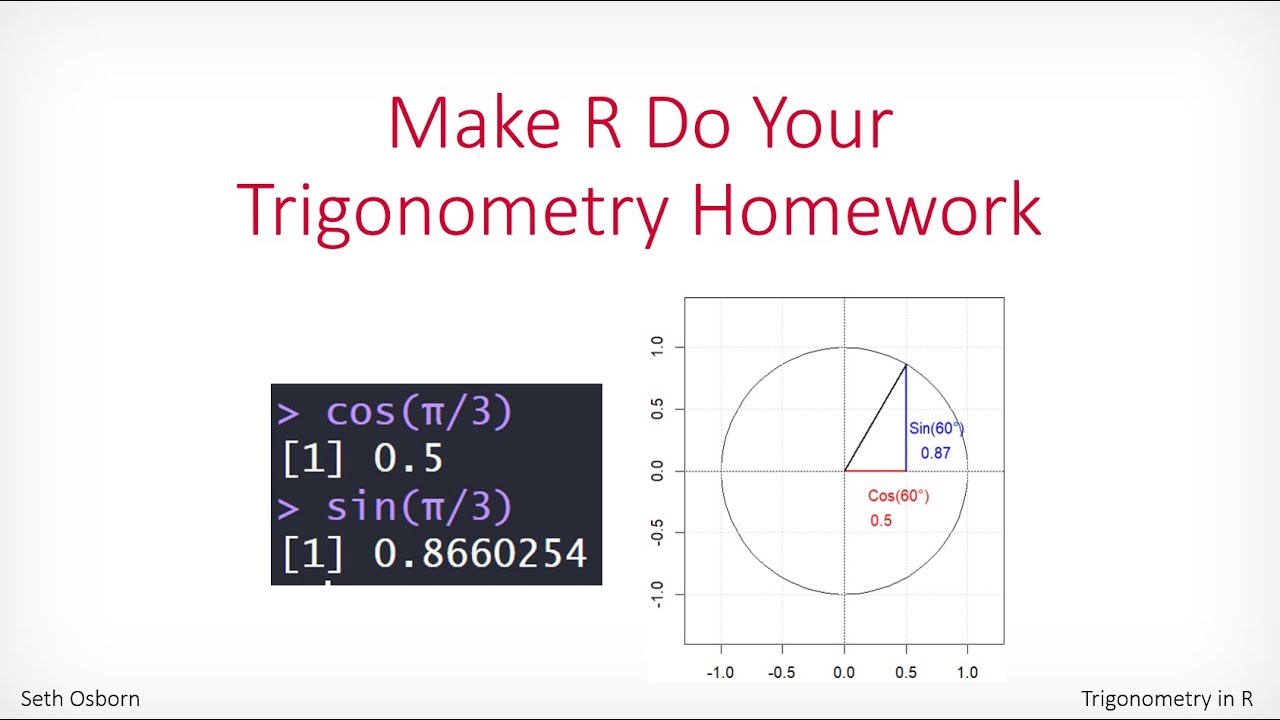 Make R Do Your Trigonometry Homework

> cos(π/3)
[1] 0.5
> sin(π/3)
[1] 0.8660254

1.0
0.5
0.0
-0.5
-1.0

Sin(60°)
0.87

Cos(60°)
0.5

-1.0 -0.5 0.0 0.5 1.0

Seth Osborn

Trigonometry in R